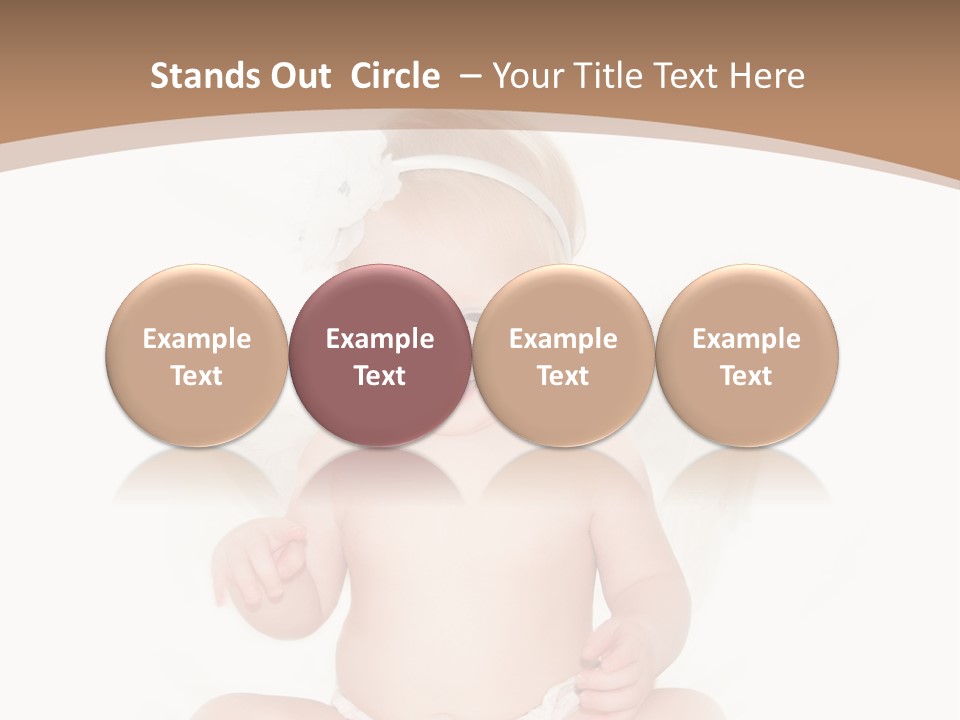 Stands Out Circle – Your Title Text Here

Example Text

Example Text

Example Text

Example Text